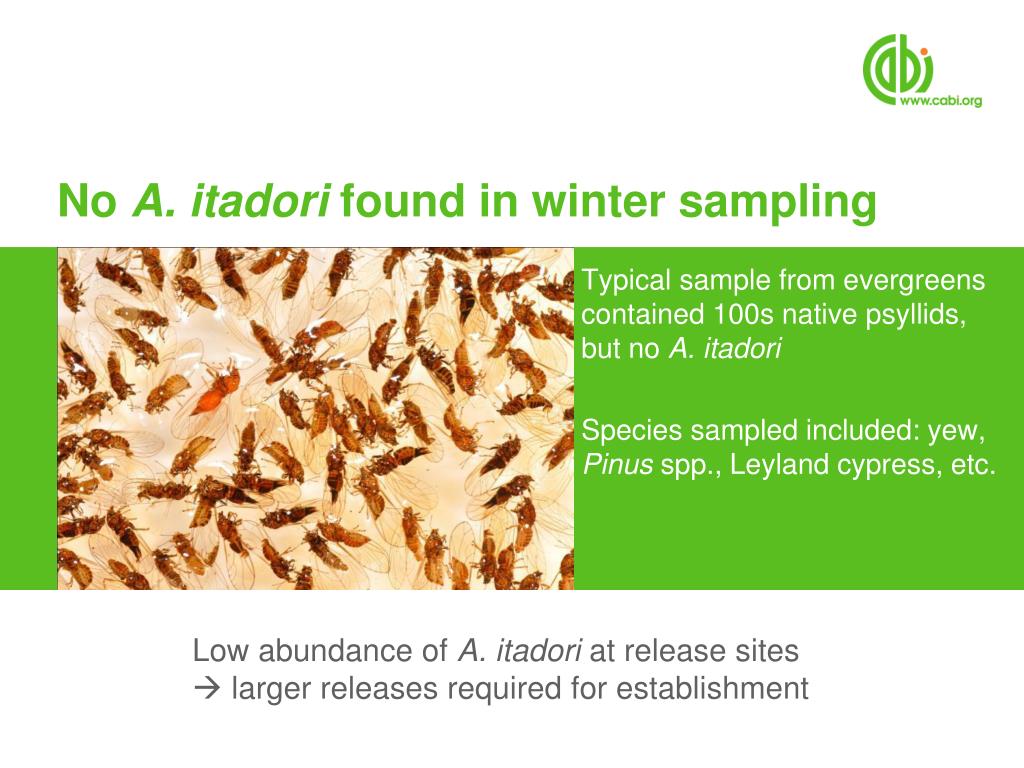 cabi
www.cabi.org

No A. itadori found in winter sampling

Typical sample from evergreens contained 100s native psyllids, but no A. itadori

Species sampled included: yew, Pinus spp., Leyland cypress, etc.

Low abundance of A. itadori at release sites
→ larger releases required for establishment